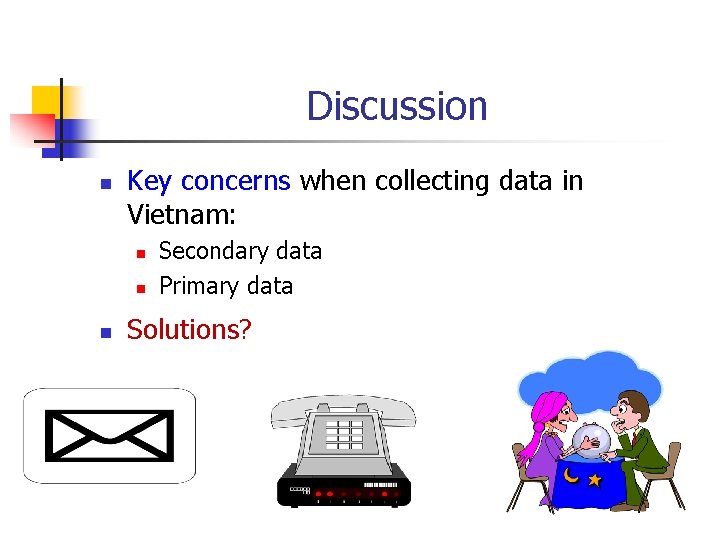 Discussion

- Key concerns when collecting data in Vietnam:
  - Secondary data
  - Primary data
- Solutions?